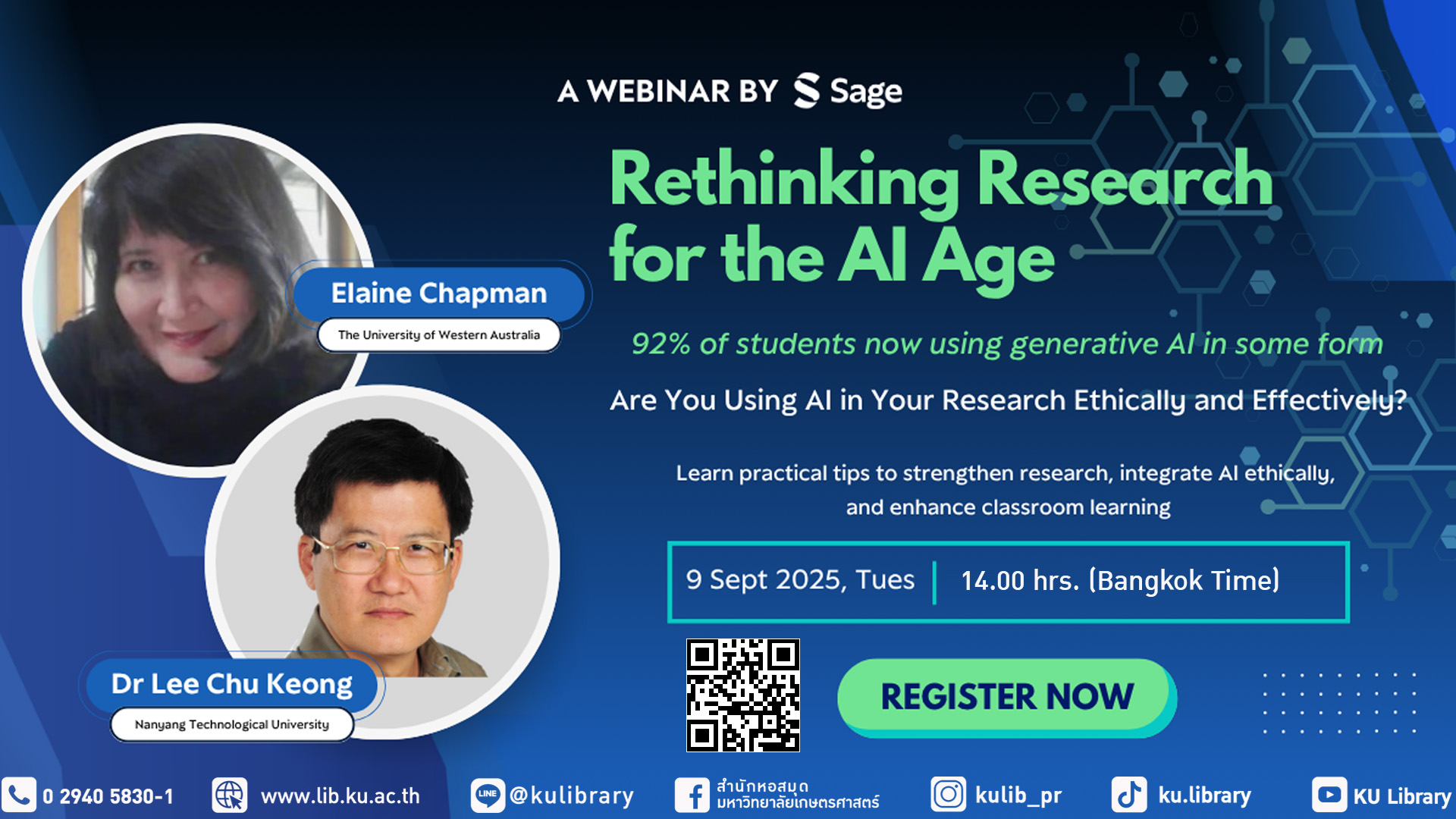 A WEBINAR BY Sage

Rethinking Research for the AI Age

Elaine Chapman
The University of Western Australia

92% of students now using generative AI in some form

Are You Using AI in Your Research Ethically and Effectively?

Learn practical tips to strengthen research, integrate AI ethically, and enhance classroom learning

9 Sept 2025, Tues | 14.00 hrs. (Bangkok Time)

Dr Lee Chu Keong
Nanyang Technological University

REGISTER NOW

0 2940 5830-1 www.lib.ku.ac.th LINE @kulibrary สำนักหอสมุด มหาวิทยาลัยเกษตรศาสตร์ kulib_pr ku.library KU Library